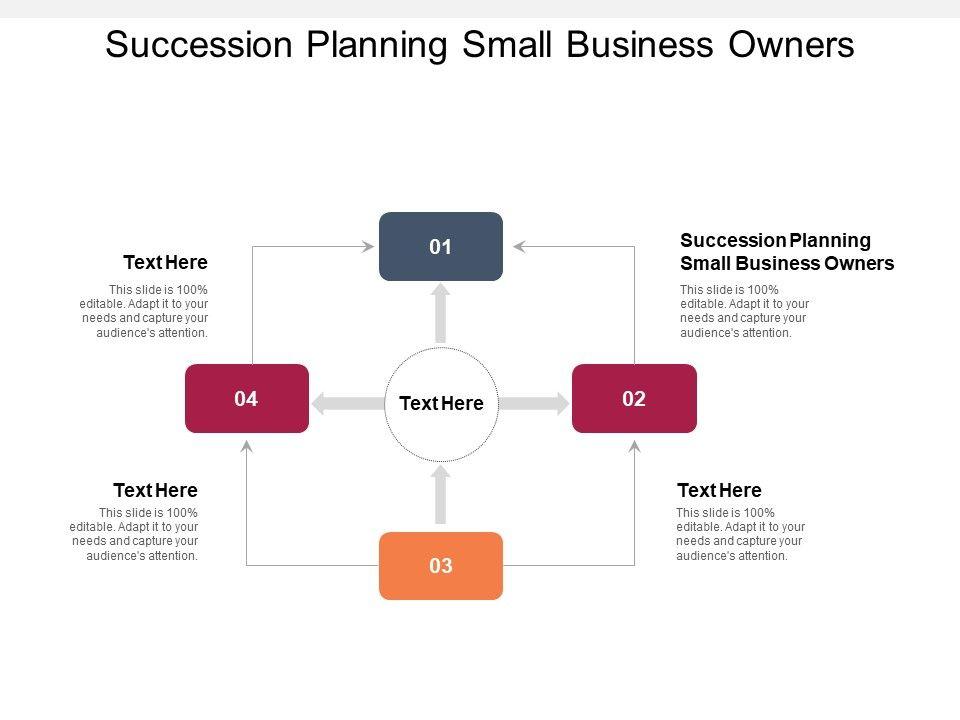 Succession Planning Small Business Owners

Text Here

This slide is 100% editable. Adapt it to your needs and capture your audience's attention.

01

Succession Planning Small Business Owners

This slide is 100% editable. Adapt it to your needs and capture your audience's attention.

04

Text Here

02

Text Here

This slide is 100% editable. Adapt it to your needs and capture your audience's attention.

03

Text Here

This slide is 100% editable. Adapt it to your needs and capture your audience's attention.